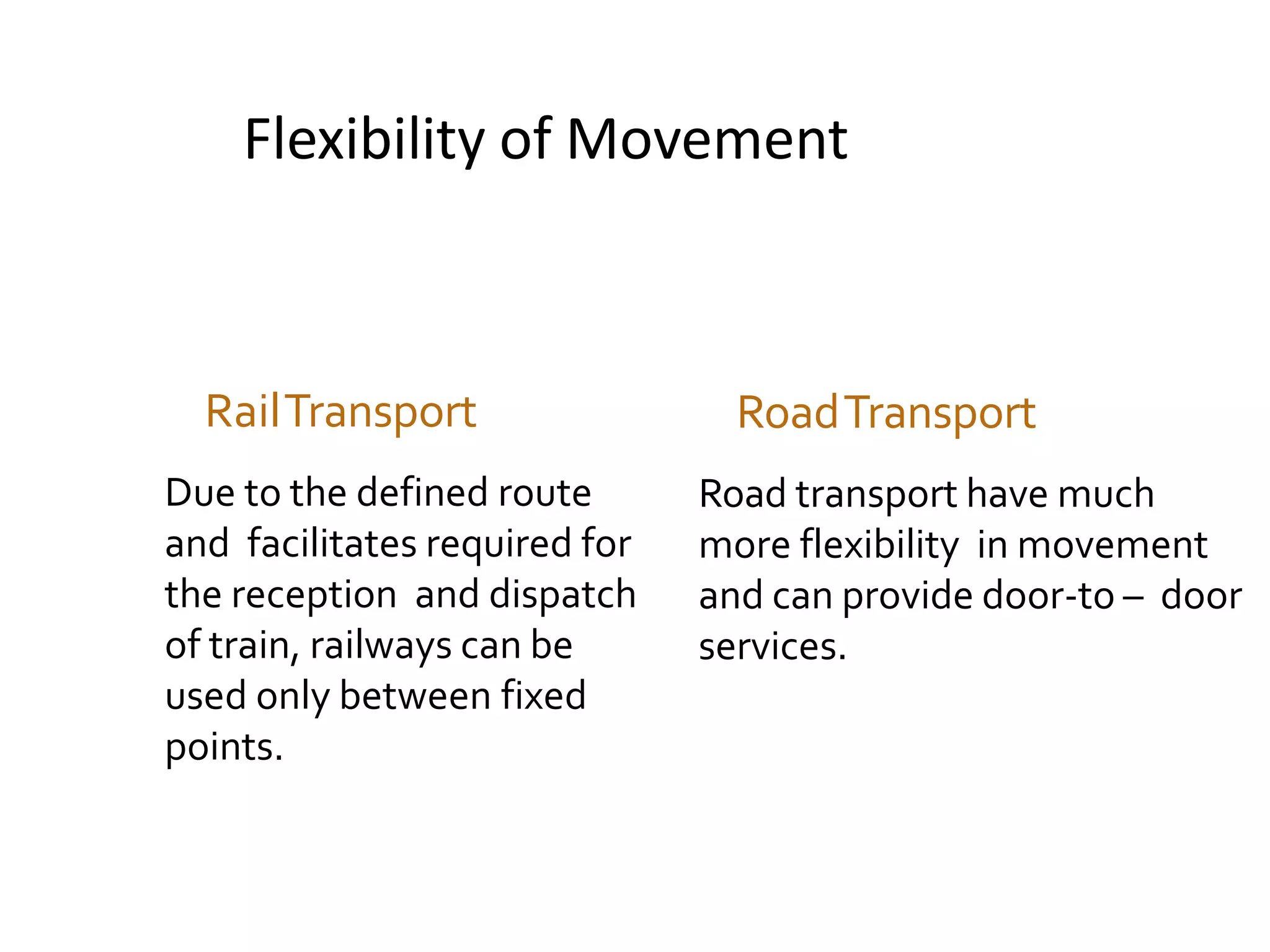 Flexibility of Movement

Rail Transport

Due to the defined route and facilitates required for the reception and dispatch of train, railways can be used only between fixed points.

Road Transport

Road transport have much more flexibility in movement and can provide door-to – door services.